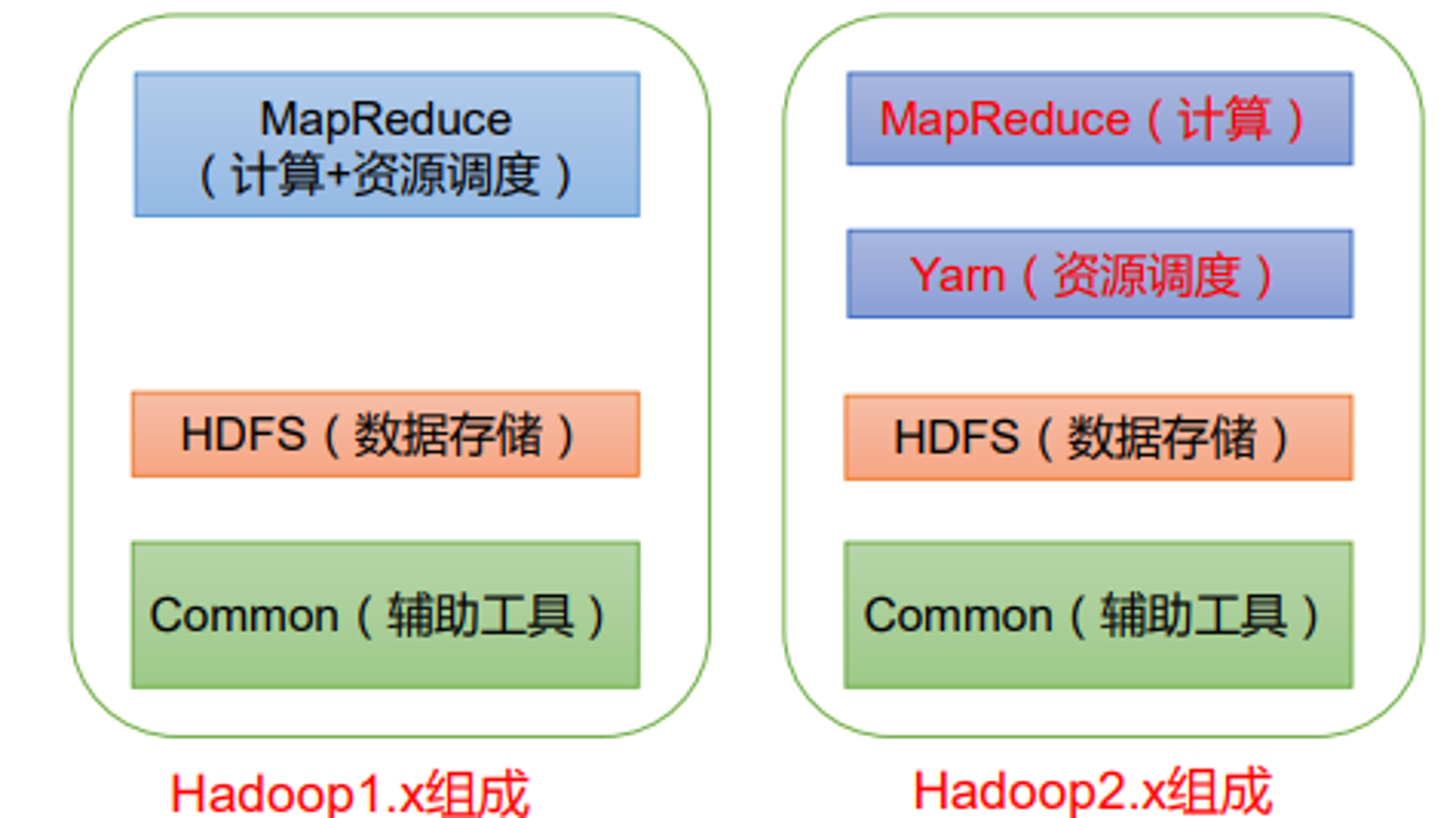 MapReduce
(计算+资源调度)

HDFS(数据存储)

Common(辅助工具)

Hadoop1.x组成

MapReduce(计算)

Yarn(资源调度)

HDFS(数据存储)

Common(辅助工具)

Hadoop2.x组成